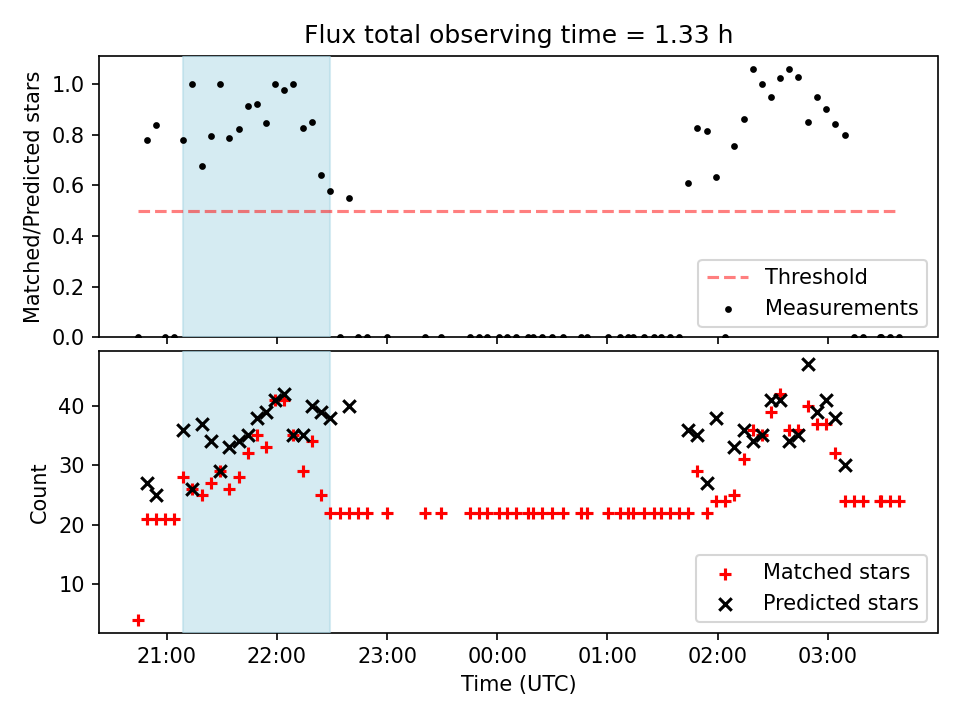 Flux total observing time = 1.33 h

Matched/Predicted stars

1.0
0.8
0.6
0.4
0.2
0.0

Threshold
Measurements

Count

40
30
20
10

Matched stars
Predicted stars

21:00 22:00 23:00 00:00 01:00 02:00 03:00

Time (UTC)